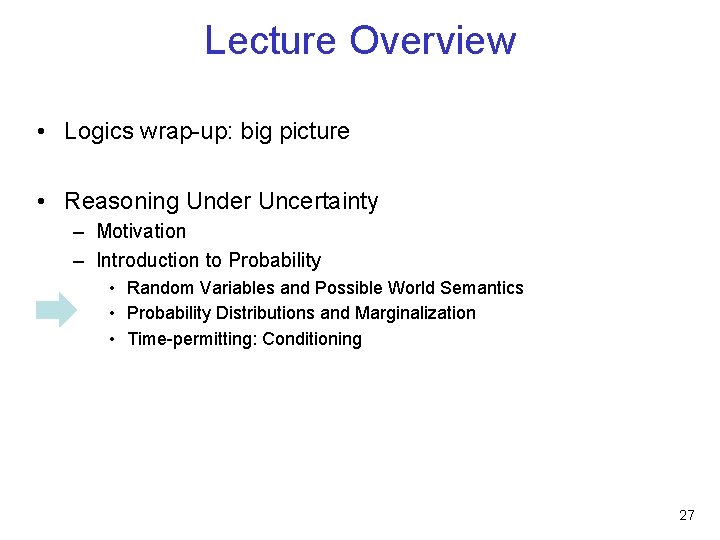 Lecture Overview

• Logics wrap-up: big picture

• Reasoning Under Uncertainty
– Motivation
– Introduction to Probability
• Random Variables and Possible World Semantics
• Probability Distributions and Marginalization
• Time-permitting: Conditioning

27